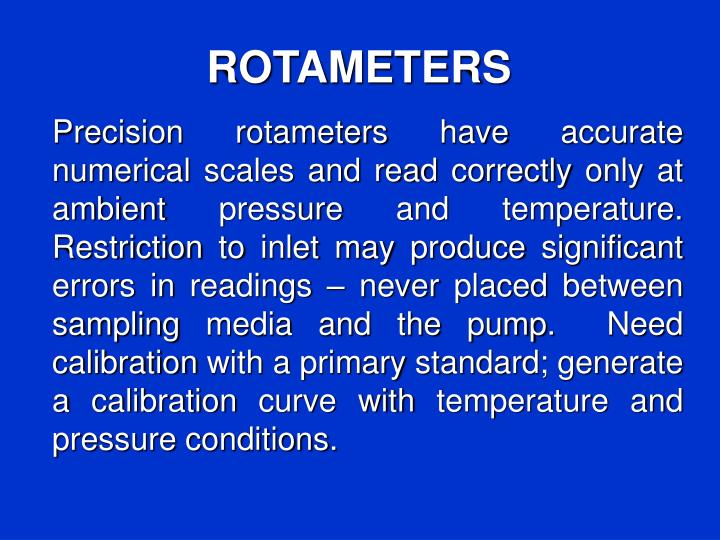 ROTAMETERS

Precision rotameters have accurate numerical scales and read correctly only at ambient pressure and temperature. Restriction to inlet may produce significant errors in readings – never placed between sampling media and the pump. Need calibration with a primary standard; generate a calibration curve with temperature and pressure conditions.